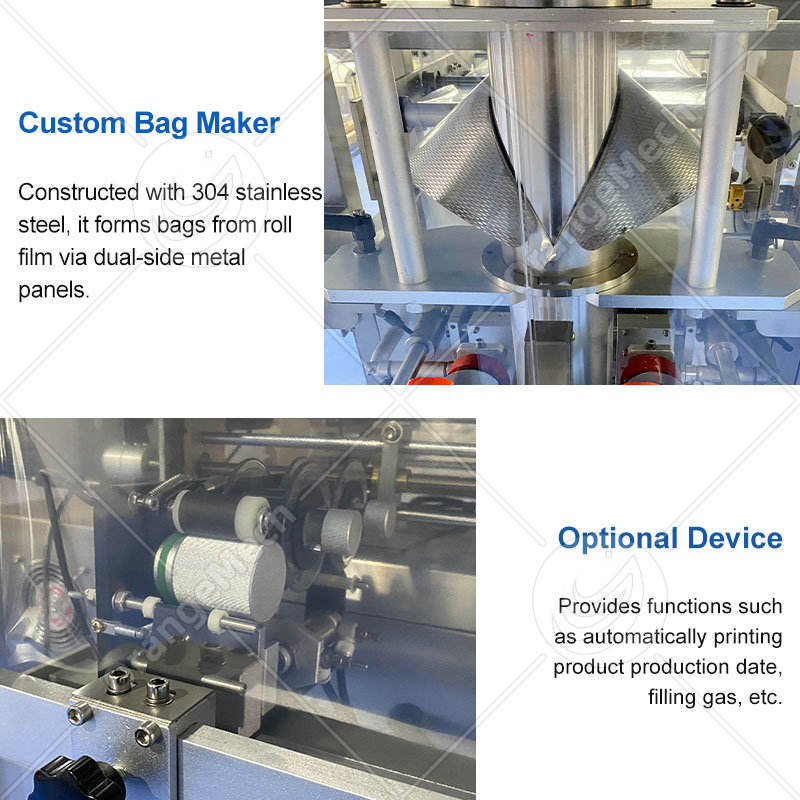 Custom Bag Maker

Constructed with 304 stainless steel, it forms bags from roll film via dual-side metal panels.

Optional Device

Provides functions such as automatically printing product production date, filling gas, etc.